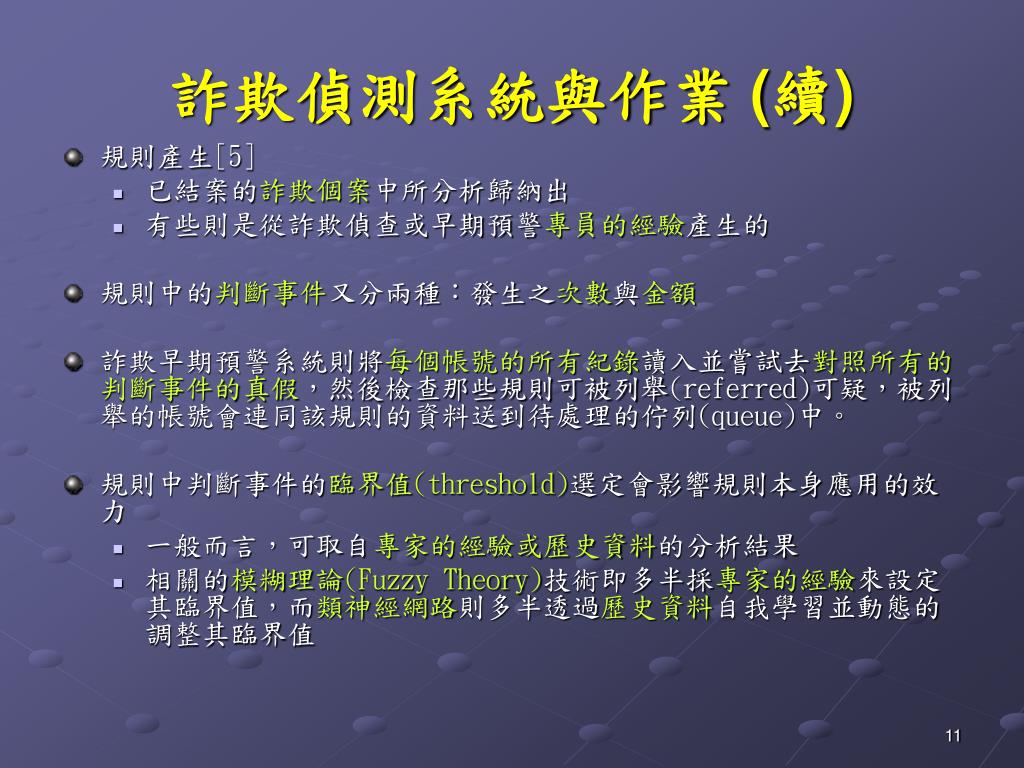 詐欺偵測系統與作業 (續)

規則產生[5]

已結案的詐欺個案中所分析歸納出

有些則是從詐欺偵查或早期預警專員的經驗產生的

規則中的判斷事件又分兩種：發生之次數與金額

詐欺早期預警系統則將每個帳號的所有紀錄讀入並嘗試去對照所有的判斷事件的真假，然後檢查那些規則可被列舉(referred)可疑，被列舉的帳號會連同該規則的資料送到待處理的佇列(queue)中。

規則中判斷事件的臨界值(threshold)選定會影響規則本身應用的效力

一般而言，可取自專家的經驗或歷史資料的分析結果

相關的模糊理論(Fuzzy Theory)技術即多半採專家的經驗來設定其臨界值，而類神經網路則多半透過歷史資料自我學習並動態的調整其臨界值

11